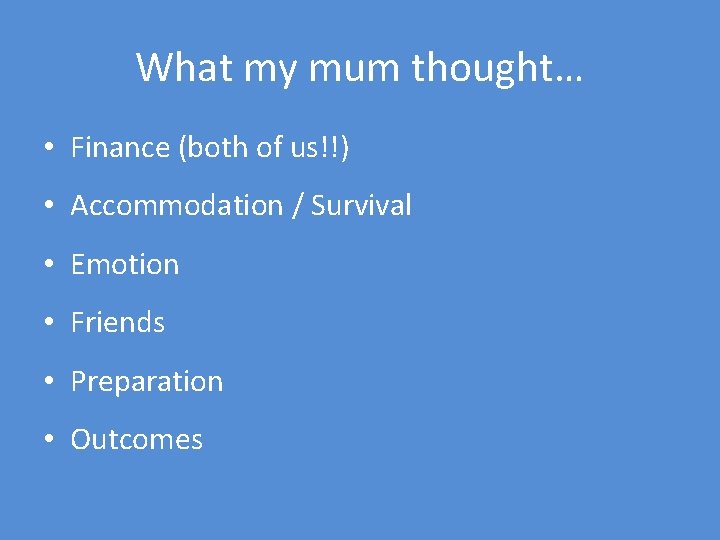 What my mum thought…

• Finance (both of us!!)
• Accommodation / Survival
• Emotion
• Friends
• Preparation
• Outcomes